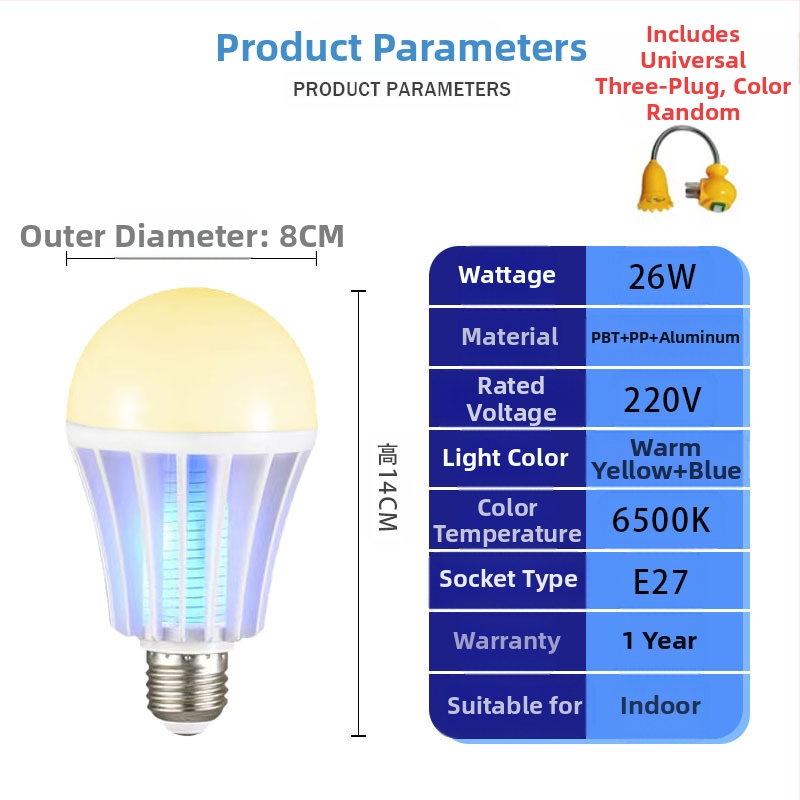 Product Parameters

PRODUCT PARAMETERS

Includes Universal Three-Plug, Color Random

Outer Diameter: 8CM

高14CM

| Wattage | 26W |
|---|---|
| Material | PBT+PP+Aluminum |
| Rated Voltage | 220V |
| Light Color | Warm Yellow+Blue |
| Color Temperature | 6500K |
| Socket Type | E27 |
| Warranty | 1 Year |
| Suitable for | Indoor |